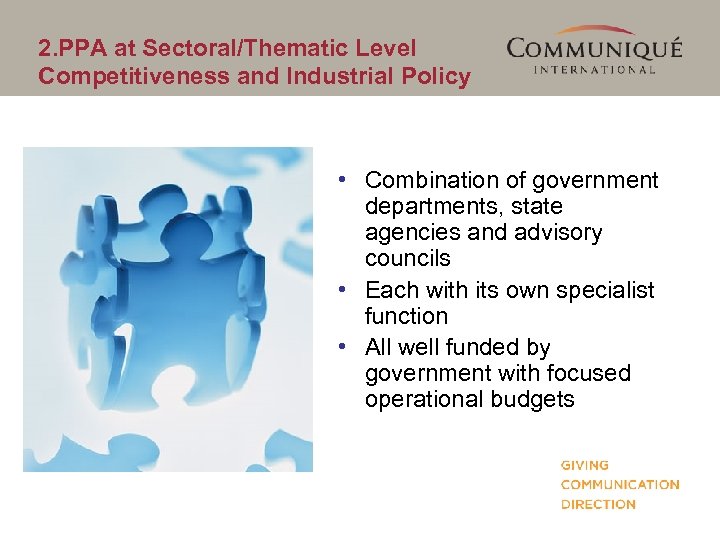 2.PPA at Sectoral/Thematic Level
Competitiveness and Industrial Policy

COMMUNIQUÉ
INTERNATIONAL

• Combination of government departments, state agencies and advisory councils
• Each with its own specialist function
• All well funded by government with focused operational budgets

GIVING
COMMUNICATION
DIRECTION